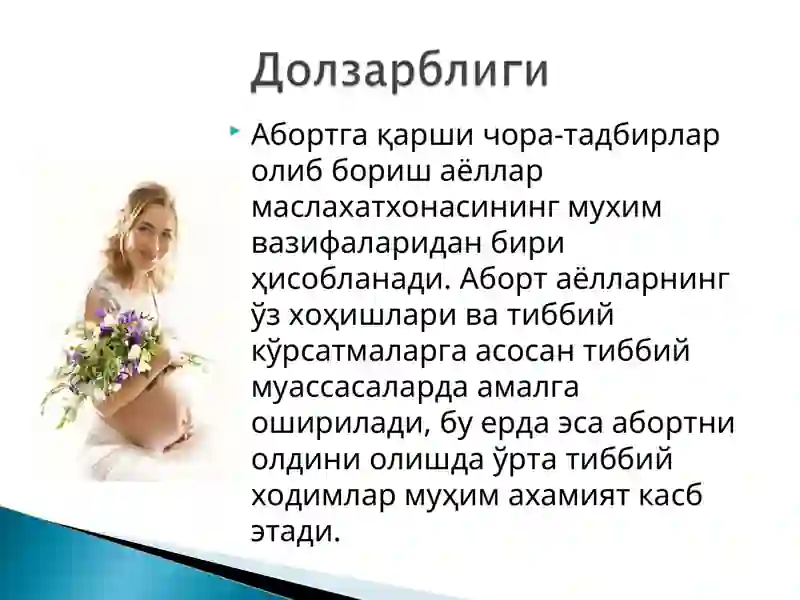 Долзарблиги

Абортга қарши чора-тадбирлар олиб бориш аёллар маслахатхонасининг мухим вазифаларидан бири ҳисобланади. Аборт аёлларнинг ўз хоҳишлари ва тиббий кўрсатмаларга асосан тиббий муассасаларда амалга оширилади, бу ерда эса абортни олдини олишда ўрта тиббий ходимлар муҳим ахамият касб этади.